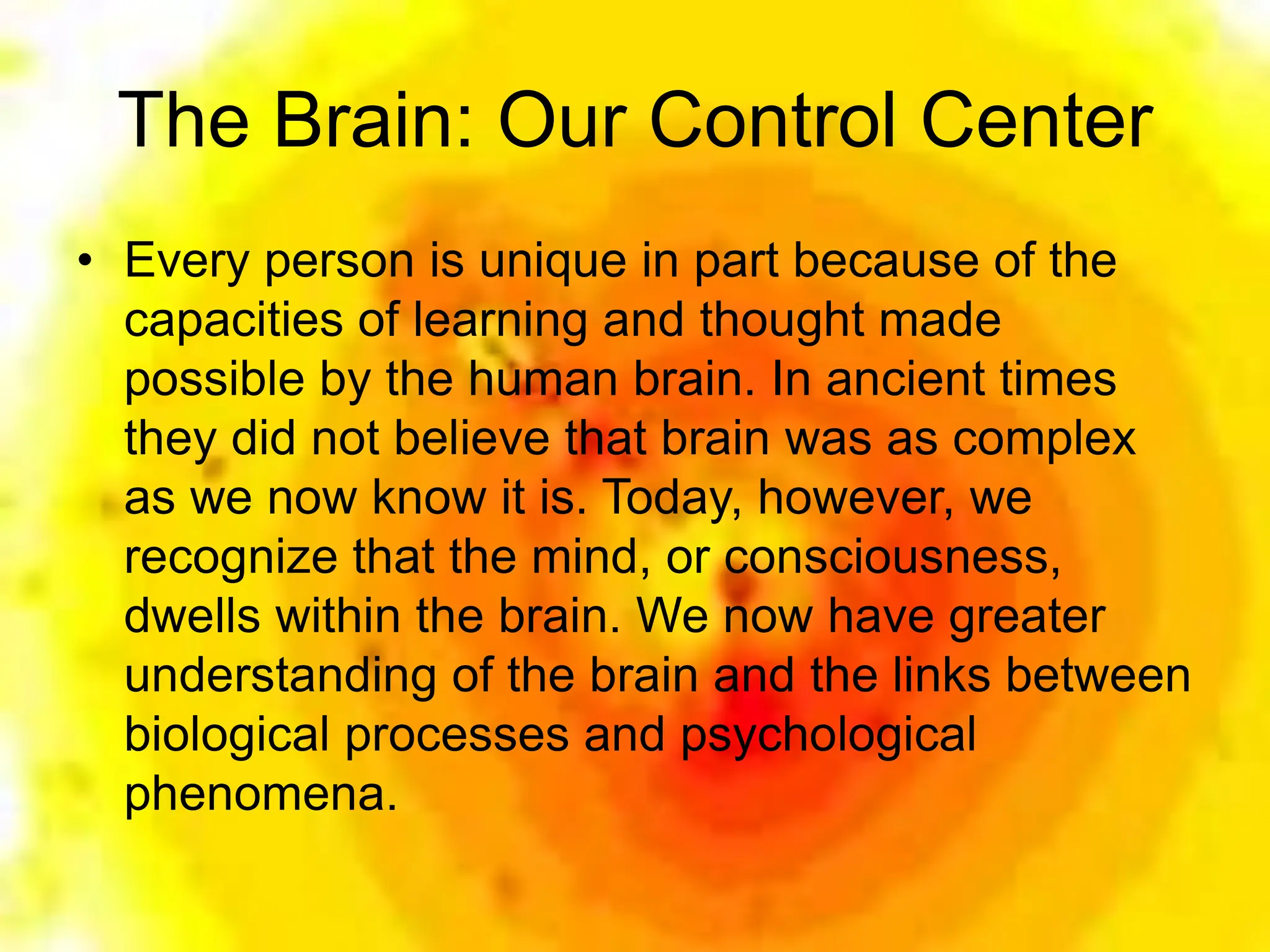 The Brain: Our Control Center

• Every person is unique in part because of the capacities of learning and thought made possible by the human brain. In ancient times they did not believe that brain was as complex as we now know it is. Today, however, we recognize that the mind, or consciousness, dwells within the brain. We now have greater understanding of the brain and the links between biological processes and psychological phenomena.